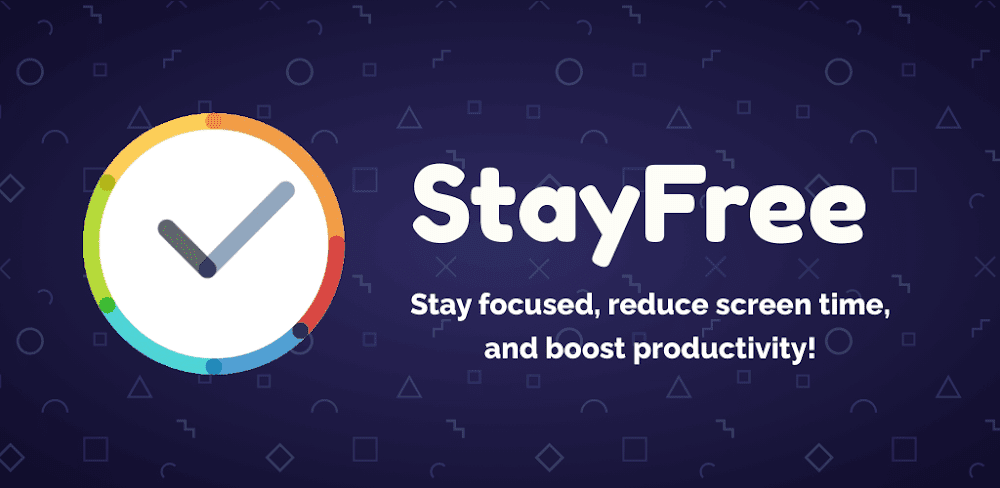 StayFree

Stay focused, reduce screen time, and boost productivity!